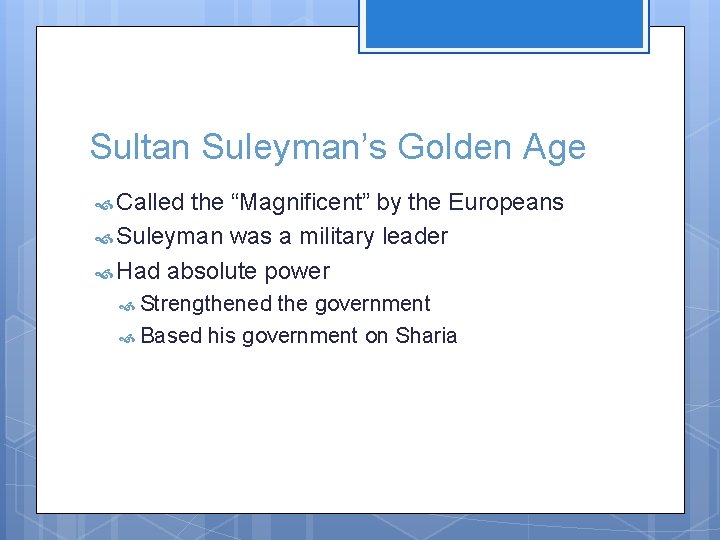 Sultan Suleyman’s Golden Age

Called the “Magnificent” by the Europeans

Suleyman was a military leader

Had absolute power

Strengthened the government

Based his government on Sharia